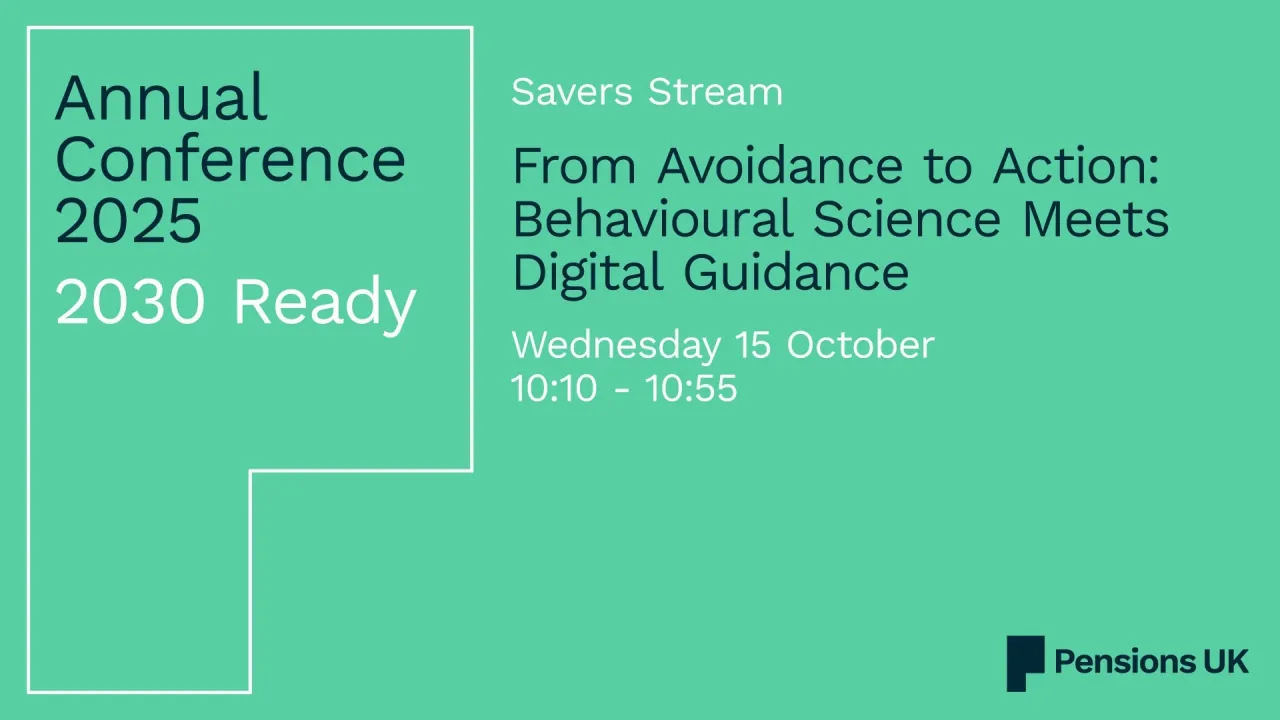 Annual Conference 2025

2030 Ready

Savers Stream

From Avoidance to Action: Behavioural Science Meets Digital Guidance

Wednesday 15 October
10:10 - 10:55

Pensions UK